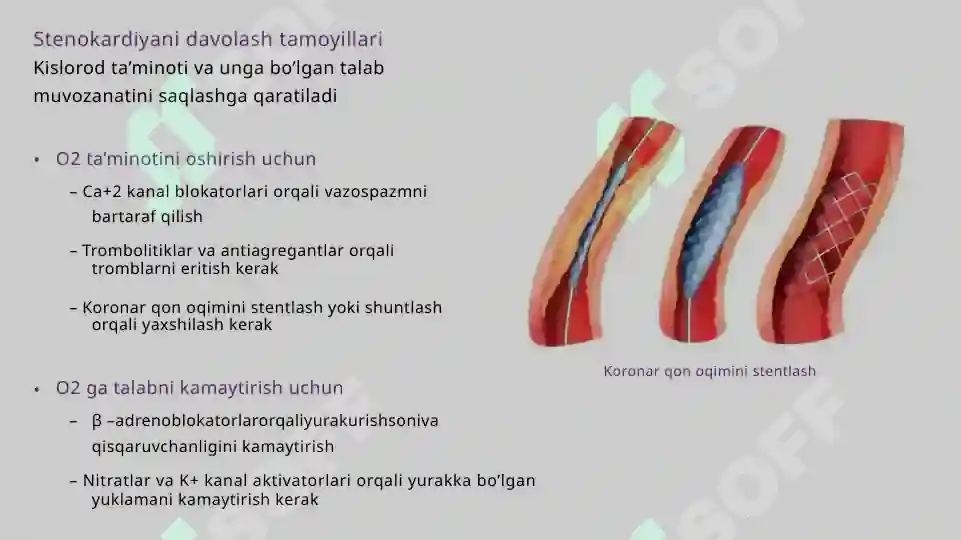 Stenokardiyani davolash tamoyillari
Kislorod ta'minoti va unga bo'lgan talab muvozanatini saqlashga qaratiladi

• O2 ta'minotini oshirish uchun
– Ca+2 kanal blokatorlari orqali vazospazmni bartaraf qilish
– Trombolitiklar va antiagregantlar orqali tromblarni eritish kerak
– Koronar qon oqimini stentlash yoki shuntlash orqali yaxshilash kerak

• O2 ga talabni kamaytirish uchun
– β –adrenoblokatorlarorqaliyurakurishsoniva qisqaruvchanligini kamaytirish
– Nitratlar va K+ kanal aktivatorlari orqali yurakka bo'lgan yuklamani kamaytirish kerak

Koronar qon oqimini stentlash

SOFF